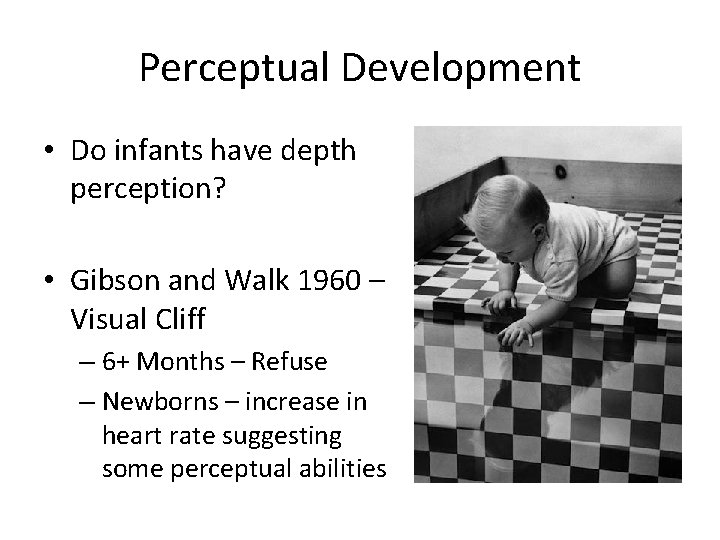 Perceptual Development

• Do infants have depth perception?

• Gibson and Walk 1960 – Visual Cliff
  – 6+ Months – Refuse
  – Newborns – increase in heart rate suggesting some perceptual abilities